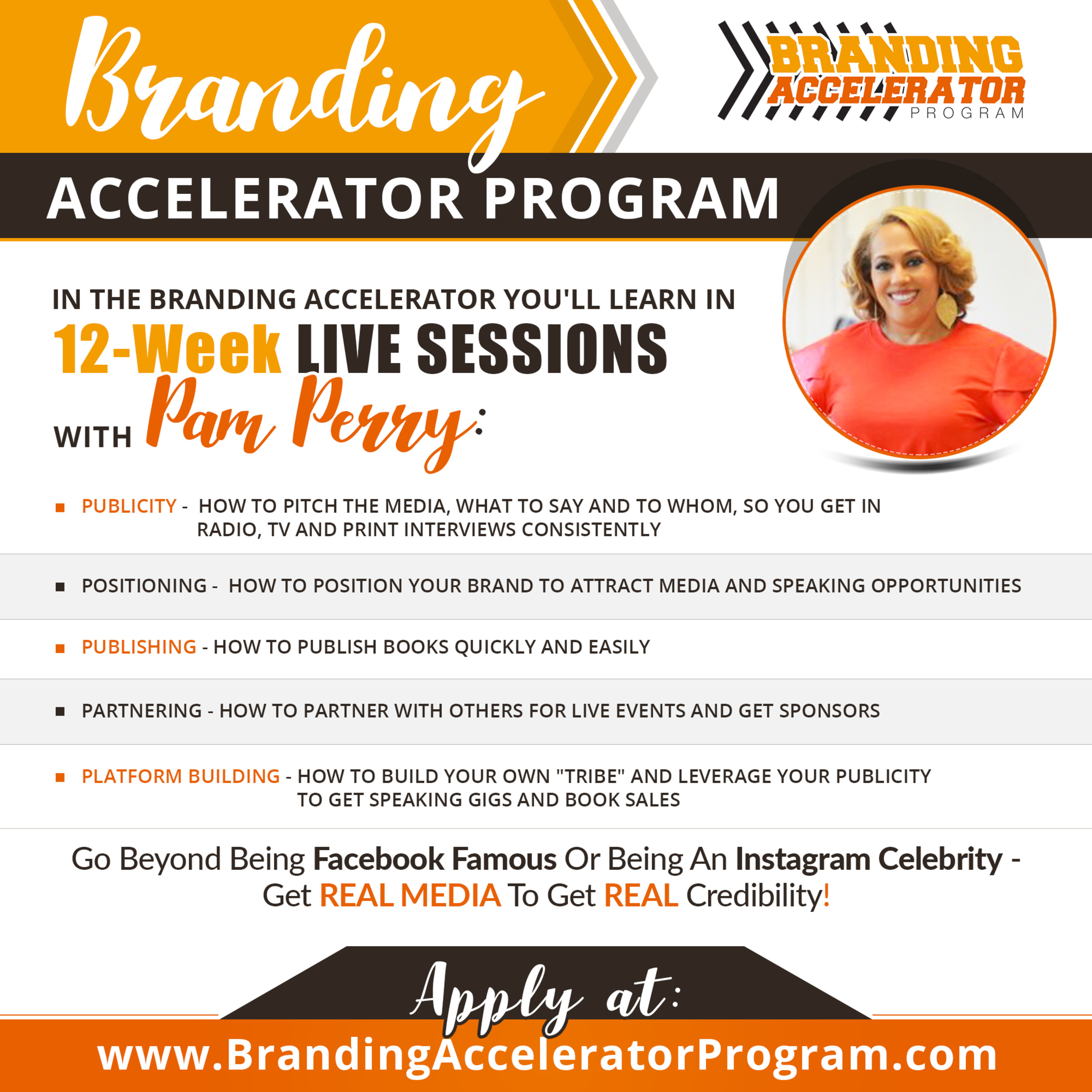 Branding

BRANDING ACCELERATOR PROGRAM

ACCELERATOR PROGRAM

IN THE BRANDING ACCELERATOR YOU'LL LEARN IN

12-Week LIVE SESSIONS

WITH Pam Perry:

PUBLICITY - HOW TO PITCH THE MEDIA, WHAT TO SAY AND TO WHOM, SO YOU GET IN RADIO, TV AND PRINT INTERVIEWS CONSISTENTLY

POSITIONING - HOW TO POSITION YOUR BRAND TO ATTRACT MEDIA AND SPEAKING OPPORTUNITIES

PUBLISHING - HOW TO PUBLISH BOOKS QUICKLY AND EASILY

PARTNERING - HOW TO PARTNER WITH OTHERS FOR LIVE EVENTS AND GET SPONSORS

PLATFORM BUILDING - HOW TO BUILD YOUR OWN "TRIBE" AND LEVERAGE YOUR PUBLICITY TO GET SPEAKING GIGS AND BOOK SALES

Go Beyond Being Facebook Famous Or Being An Instagram Celebrity - Get REAL MEDIA To Get REAL Credibility!

Apply at:

www.BrandingAcceleratorProgram.com